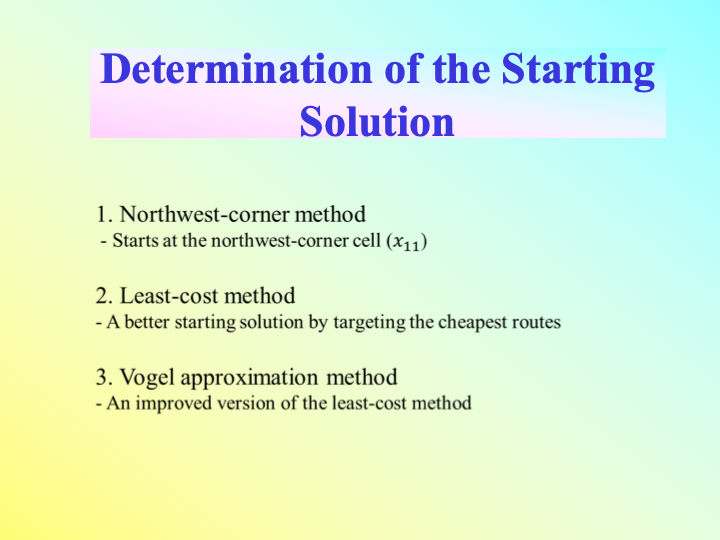 Determination of the Starting Solution

1. Northwest-corner method
- Starts at the northwest-corner cell ($x_{11}$)

2. Least-cost method
- A better starting solution by targeting the cheapest routes

3. Vogel approximation method
- An improved version of the least-cost method